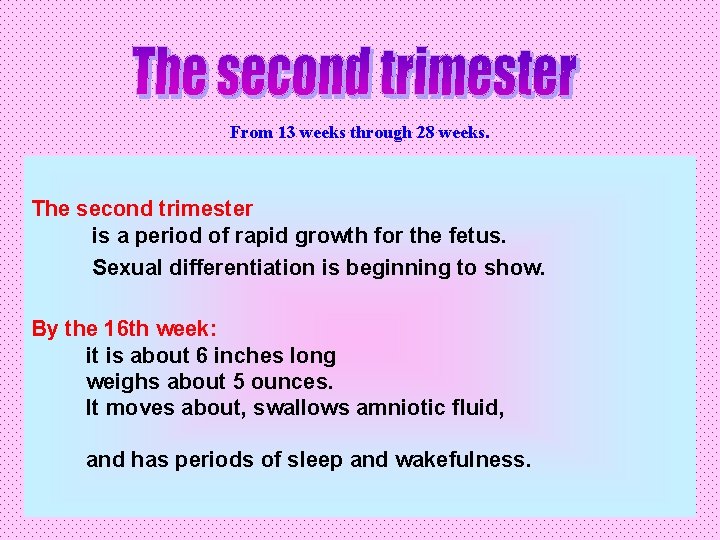 The second trimester

From 13 weeks through 28 weeks.

The second trimester
is a period of rapid growth for the fetus.
Sexual differentiation is beginning to show.

By the 16th week:
it is about 6 inches long
weighs about 5 ounces.
It moves about, swallows amniotic fluid,

and has periods of sleep and wakefulness.